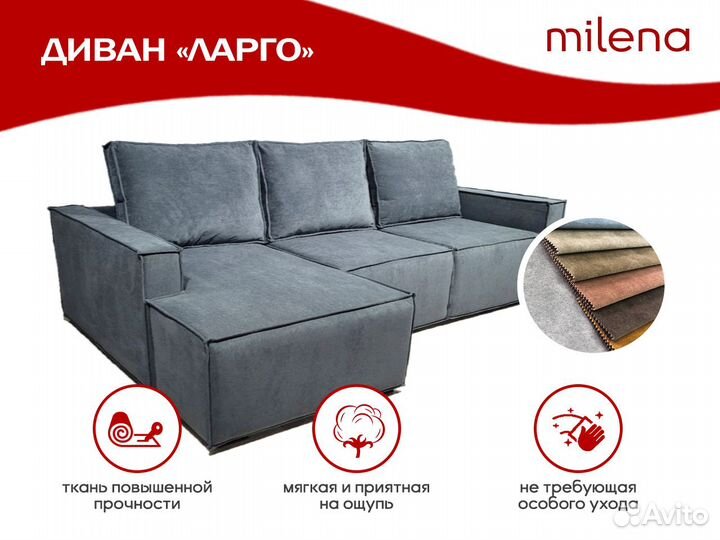 ДИВАН «ЛАРГО»

milena

ткань повышенной прочности

мягкая и приятная на ощупь

не требующая особого ухода

Avito